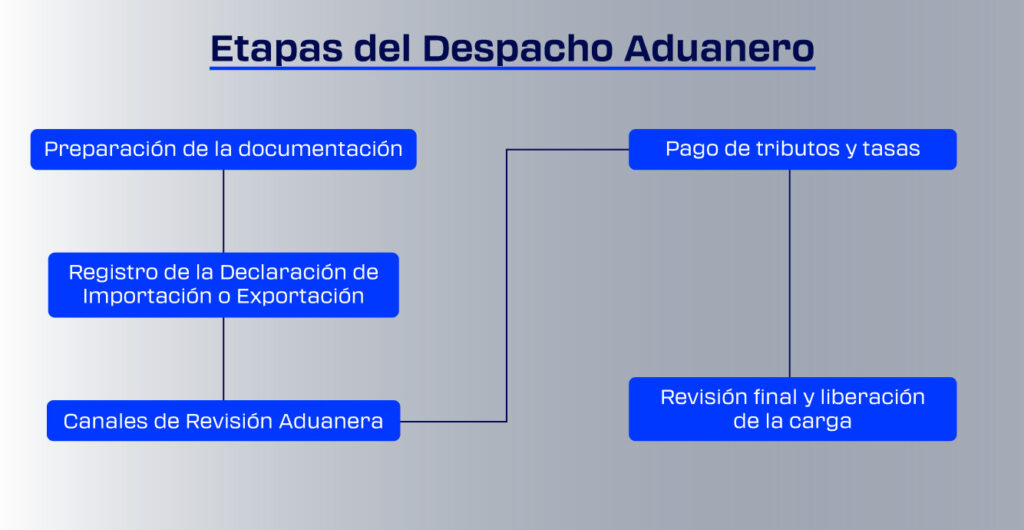 Etapas del Despacho Aduanero

Preparación de la documentación

Registro de la Declaración de Importación o Exportación

Canales de Revisión Aduanera

Pago de tributos y tasas

Revisión final y liberación de la carga